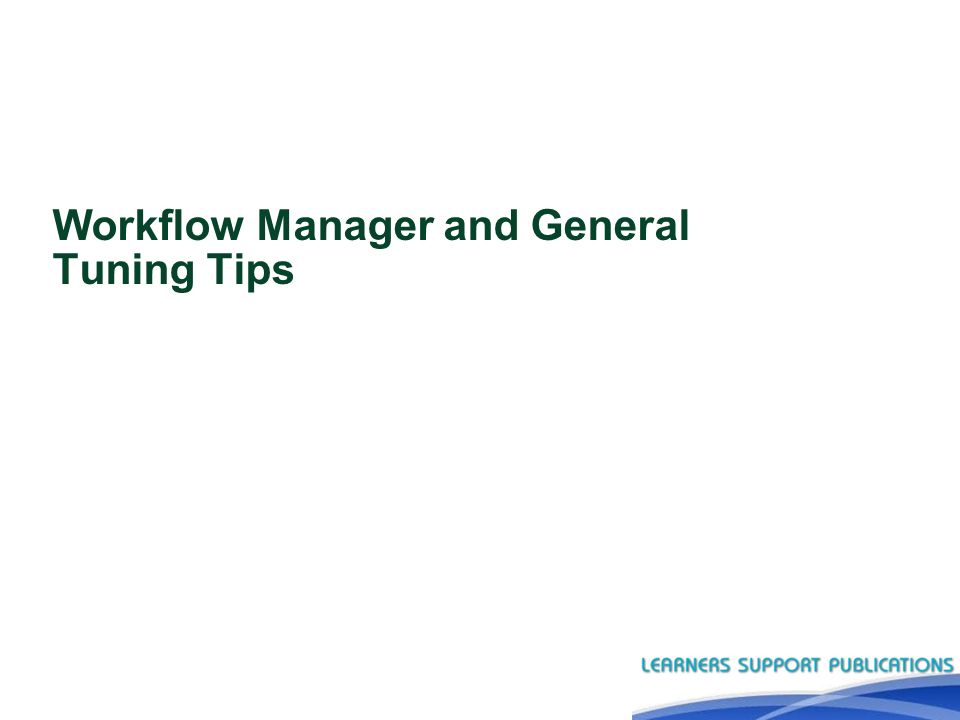 Workflow Manager and General Tuning Tips

LEARNERS SUPPORT PUBLICATIONS